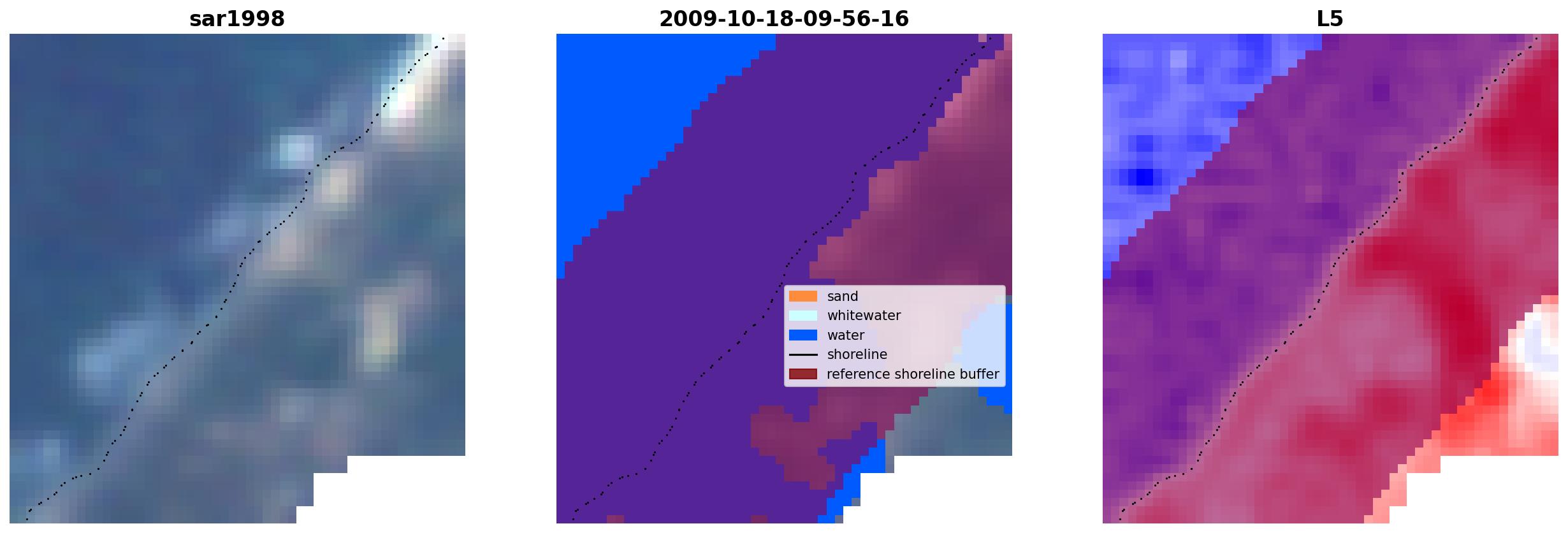 sar1998

2009-10-18-09-56-16

sand
whitewater
water
shoreline
reference shoreline buffer

L5